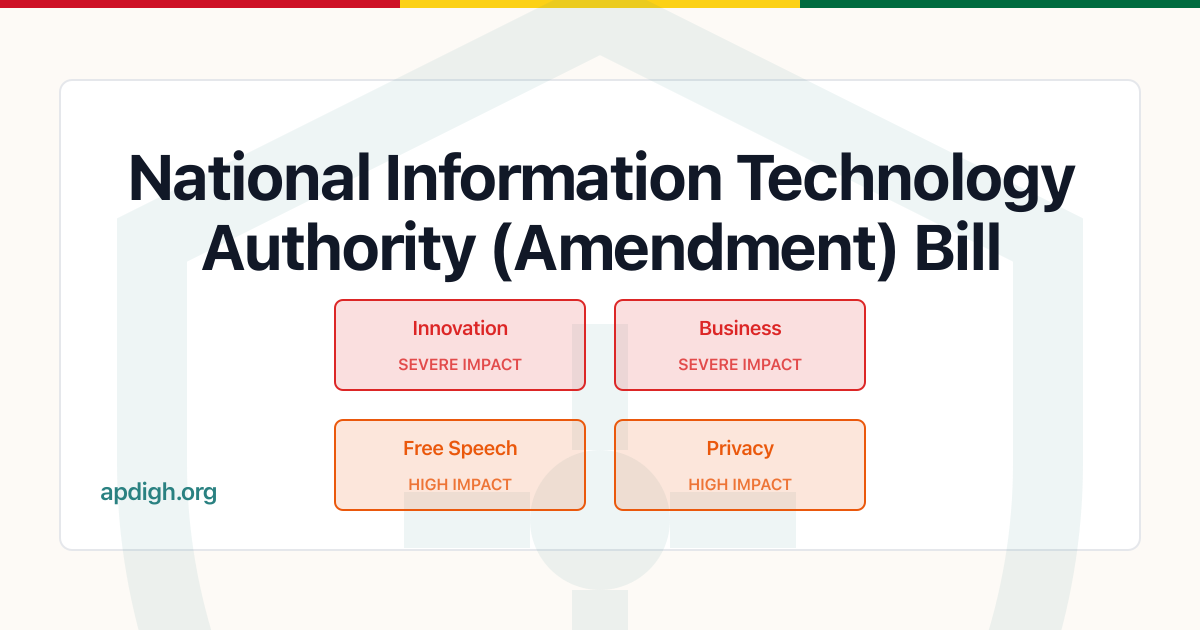 National Information Technology Authority (Amendment) Bill

Innovation
SEVERE IMPACT

Business
SEVERE IMPACT

Free Speech
HIGH IMPACT

Privacy
HIGH IMPACT

apdigh.org